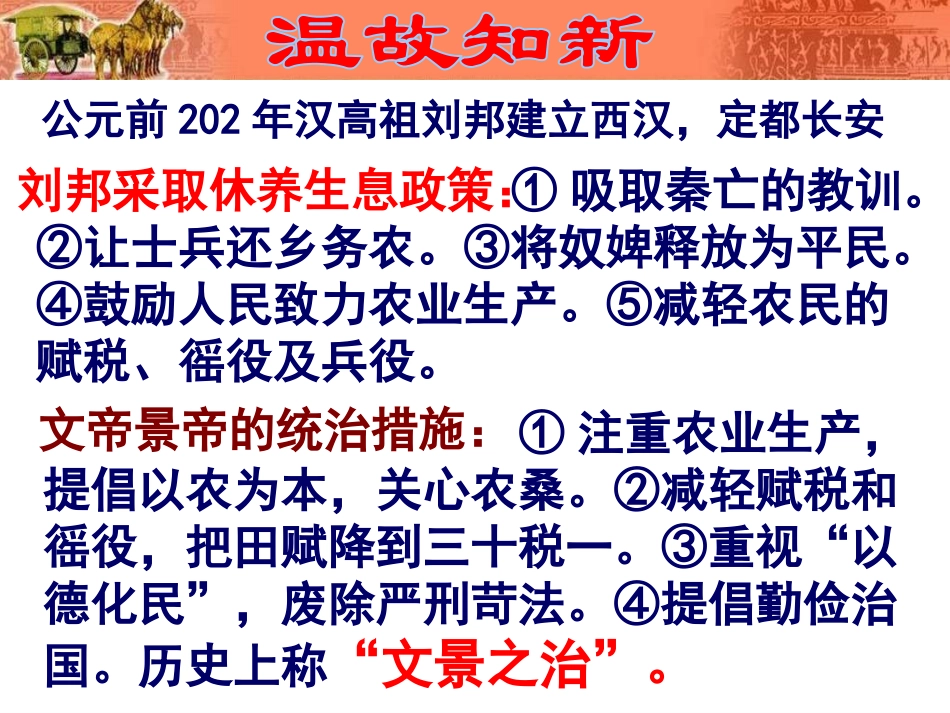 温故知新

公元前 202 年汉高祖刘邦建立西汉，定都长安

刘邦采取休养生息政策：① 吸取秦亡的教训。②让士兵还乡务农。③将奴婢释放为平民。④鼓励人民致力农业生产。⑤减轻农民的赋税、徭役及兵役。

文帝景帝的统治措施：① 注重农业生产，提倡以农为本，关心农桑。②减轻赋税和徭役，把田赋降到三十税一。③重视“以德化民”，废除严刑苛法。④提倡勤俭治国。历史上称“文景之治”。